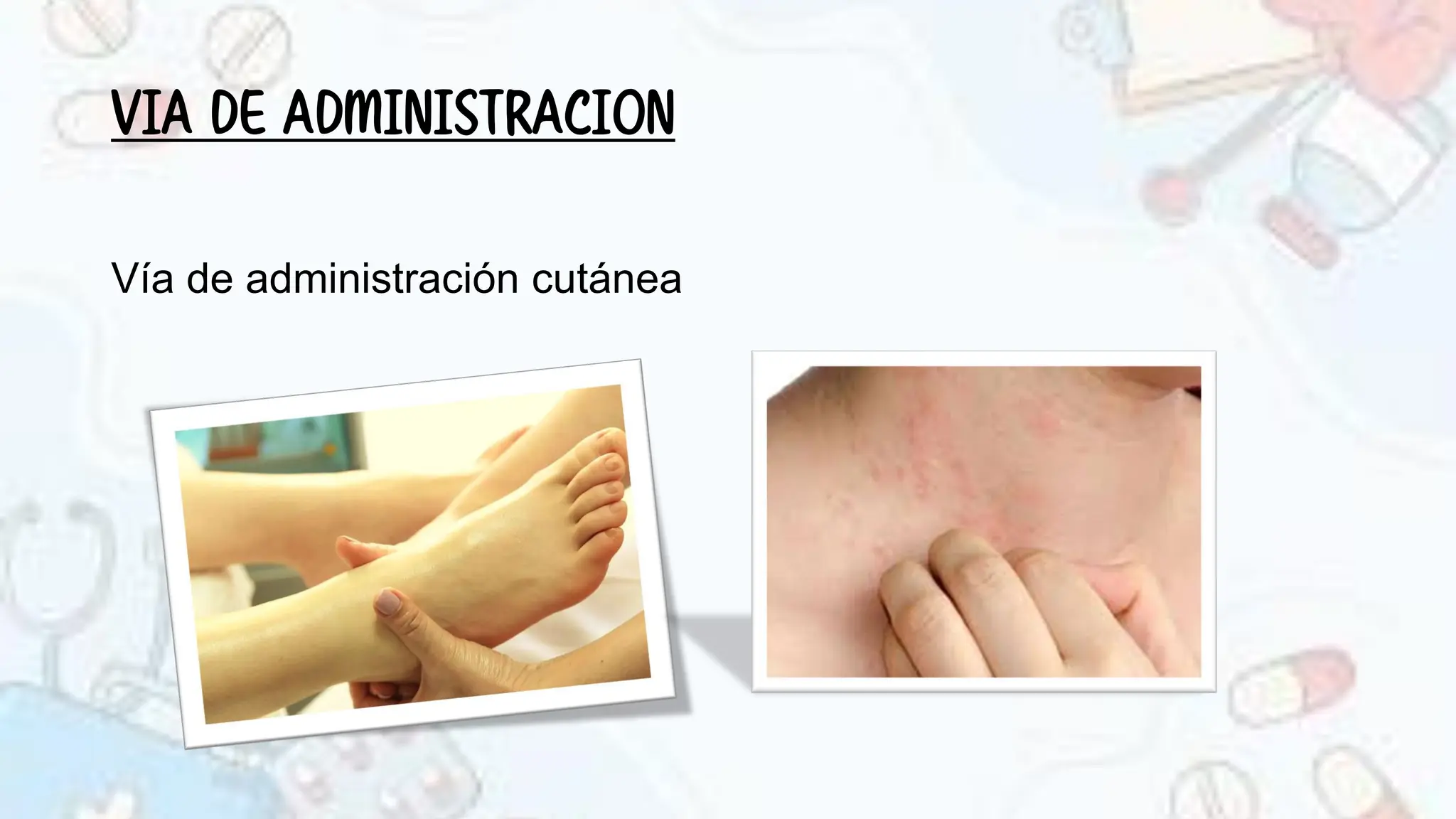 VIA DE ADMINISTRACION

Vía de administración cutánea